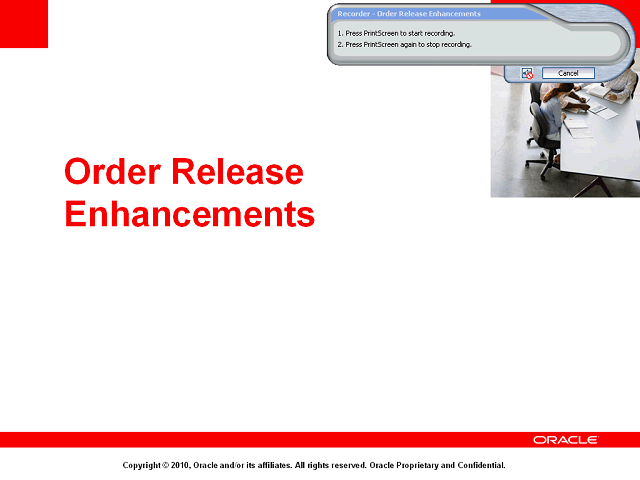 Recorder - Order Release Enhancements

1. Press PrintScreen to start recording.
2. Press PrintScreen again to stop recording.

Cancel

Order Release Enhancements

ORACLE

Copyright © 2010, Oracle and/or its affiliates. All rights reserved. Oracle Proprietary and Confidential.